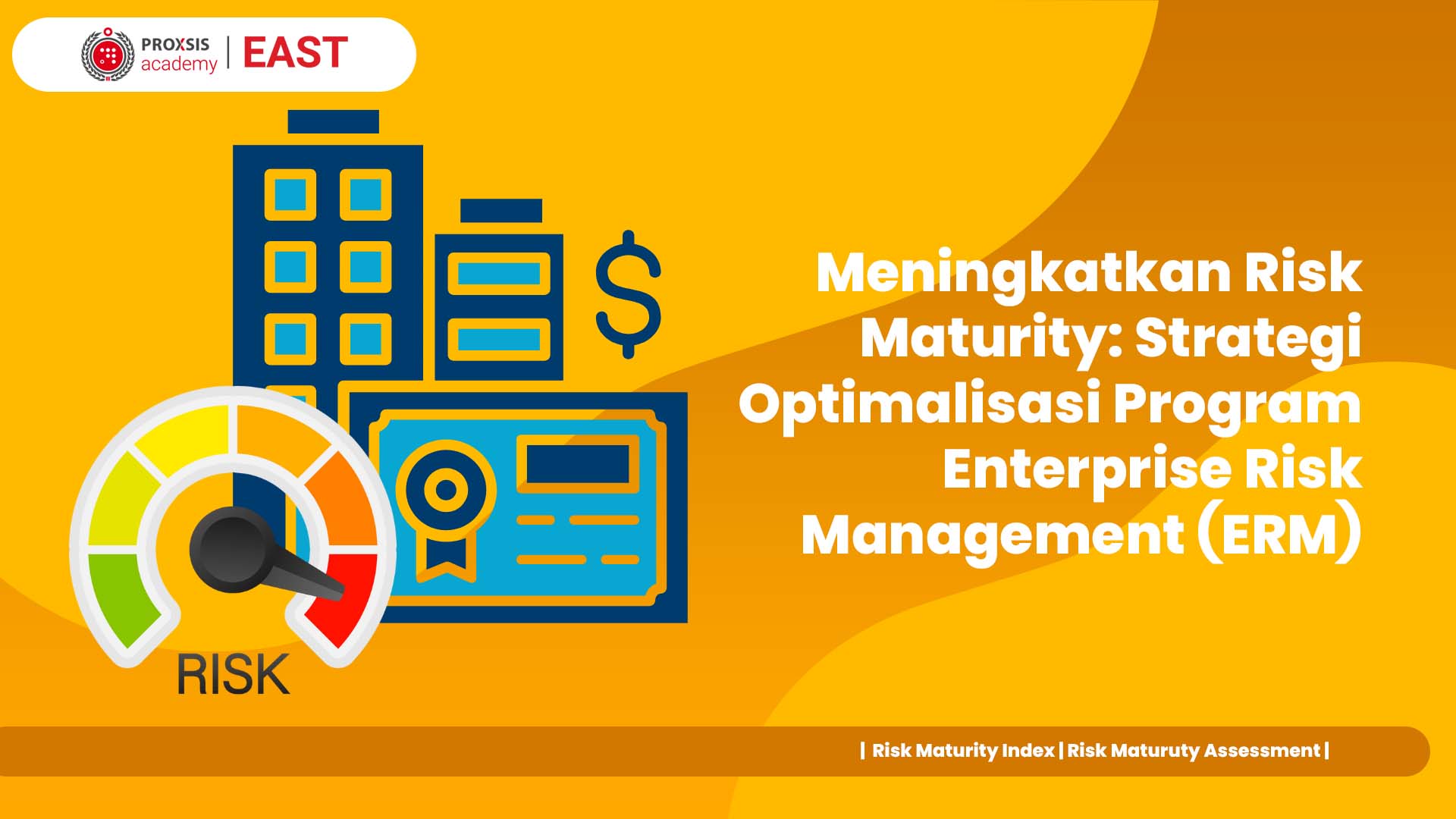 PROXSIS academy | EAST

$

RISK

Meningkatkan Risk Maturity: Strategi Optimalisasi Program Enterprise Risk Management (ERM)

| Risk Maturity Index | Risk Maturuty Assessment |